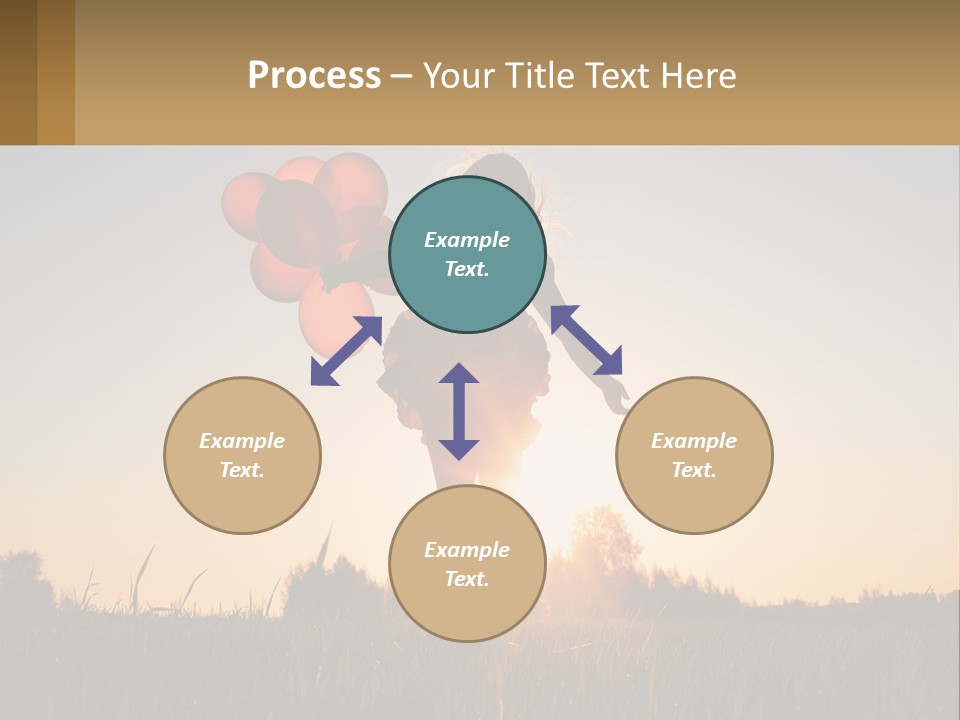 Process – Your Title Text Here

Example Text.

Example Text.

Example Text.

Example Text.